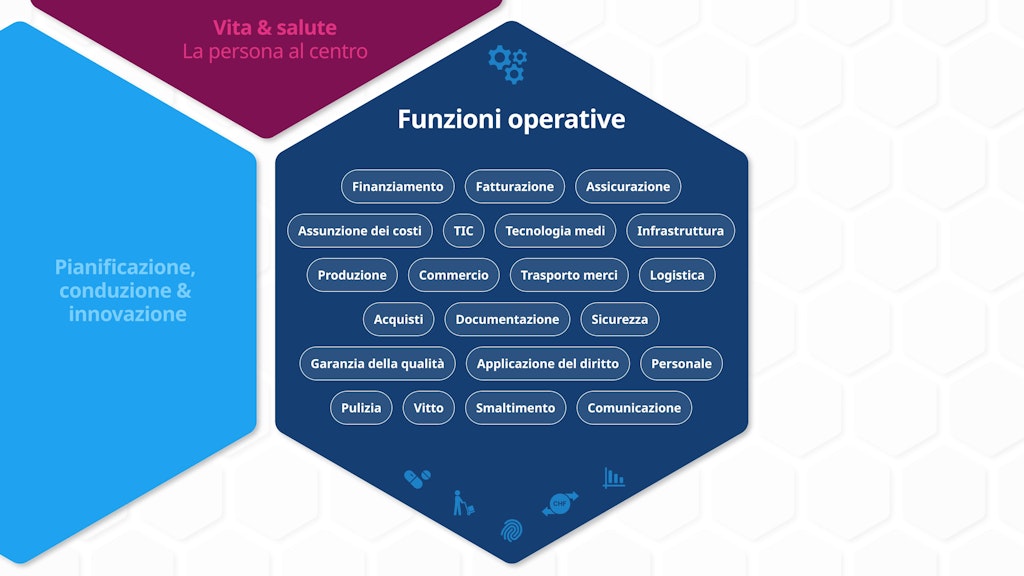 Vita & salute
La persona al centro

Pianificazione, conduzione & innovazione

Funzioni operative

Finanziamento
Fatturazione
Assicurazione
Assunzione dei costi
TIC
Tecnologia medi
Infrastruttura
Produzione
Commercio
Trasporto merci
Logistica
Acquisti
Documentazione
Sicurezza
Garanzia della qualità
Applicazione del diritto
Personale
Pulizia
Vitto
Smaltimento
Comunicazione

CHF